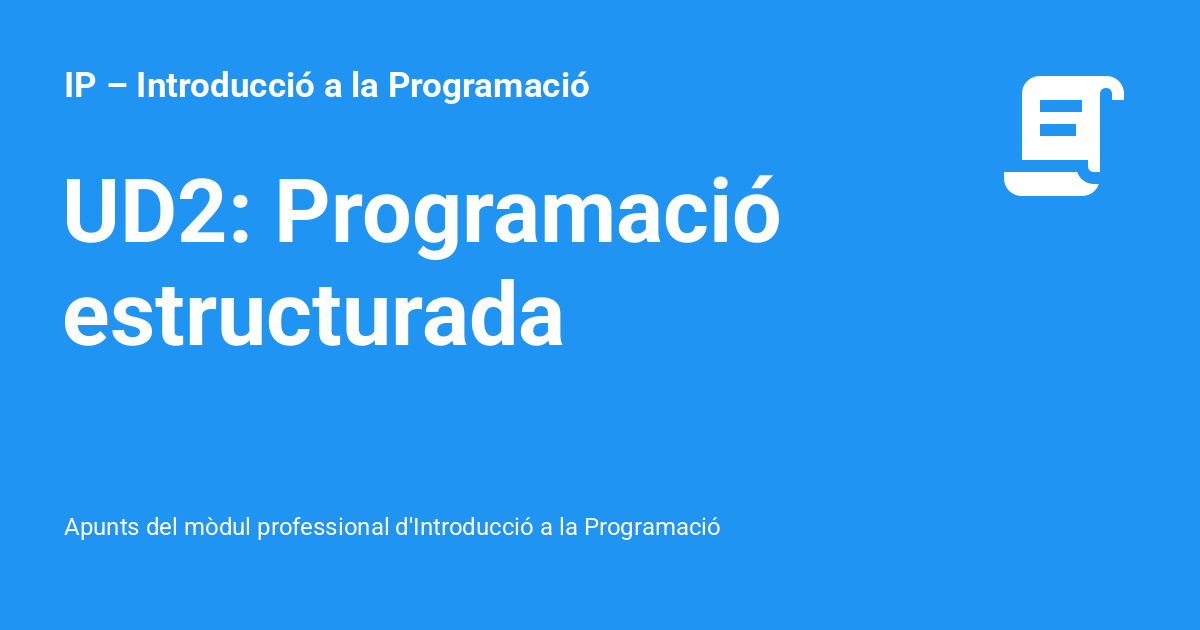 IP – Introducció a la Programació

UD2: Programació estructurada

Apunts del mòdul professional d'Introducció a la Programació